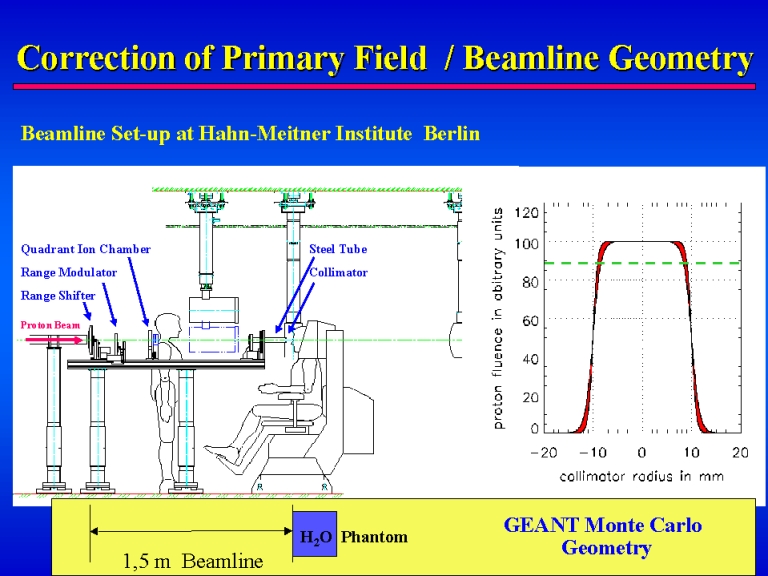 Correction of Primary Field / Beamline Geometry

Beamline Set-up at Hahn-Meitner Institute Berlin

Quadrant Ion Chamber
Range Modulator
Range Shifter
Proton Beam
Steel Tube
Collimator

proton fluence in abitrary units
120
100
80
60
40
20
0
−20
−10
0
10
20
collimator radius in mm

1,5 m Beamline
$H_2O$ Phantom
GEANT Monte Carlo Geometry